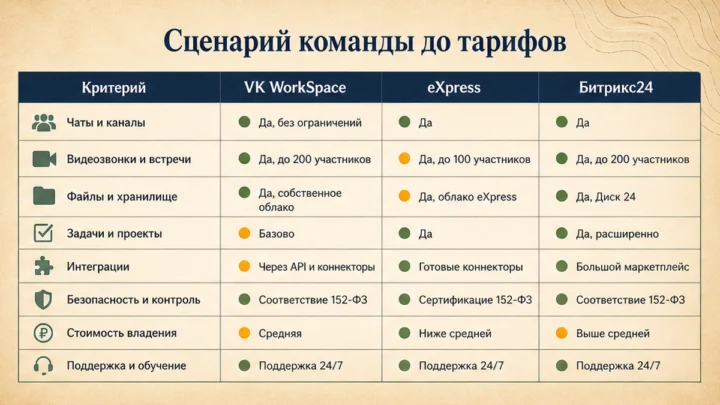 Сценарий команды до тарифов

| Критерий | VK WorkSpace | eXpress | Битрикс24 |
|---|---|---|---|
| Чаты и каналы | Да, без ограничений | Да | Да |
| Видеозвонки и встречи | Да, до 200 участников | Да, до 100 участников | Да, до 200 участников |
| Файлы и хранилище | Да, собственное облако | Да, облако eXpress | Да, Диск 24 |
| Задачи и проекты | Базово | Да | Да, расширенно |
| Интеграции | Через API и коннекторы | Готовые коннекторы | Большой маркетплейс |
| Безопасность и контроль | Соответствие 152-ФЗ | Сертификация 152-ФЗ | Соответствие 152-ФЗ |
| Стоимость владения | Средняя | Ниже средней | Выше средней |
| Поддержка и обучение | Поддержка 24/7 | Поддержка 24/7 | Поддержка 24/7 |